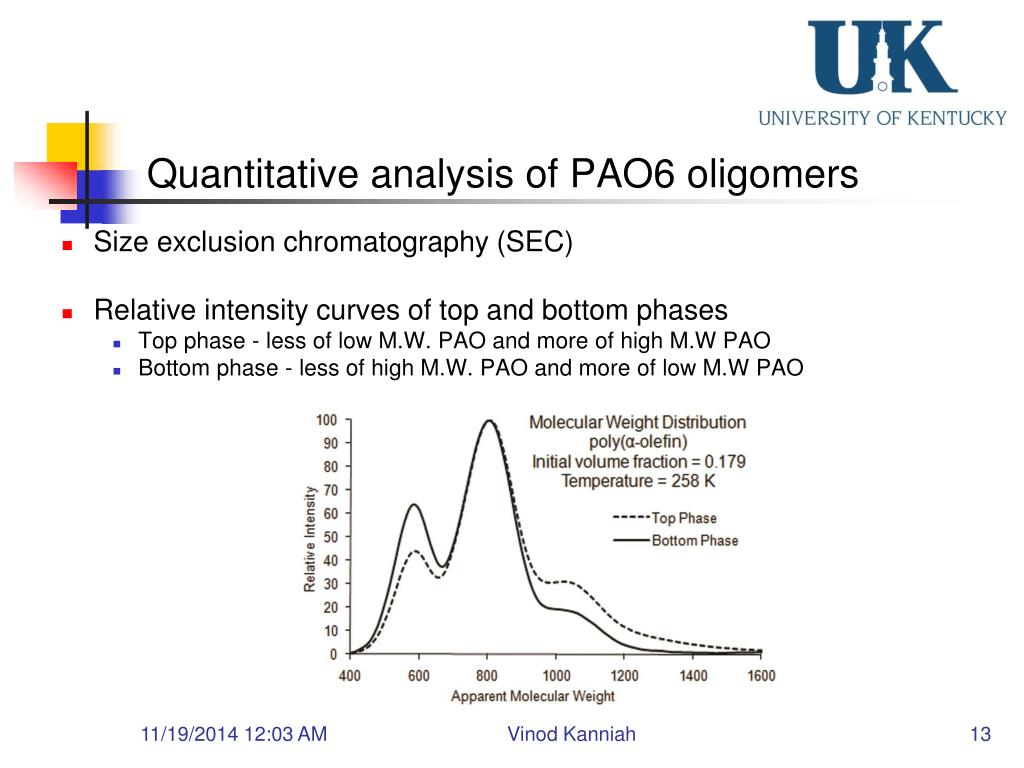 UK
UNIVERSITY OF KENTUCKY

Quantitative analysis of PAO6 oligomers

Size exclusion chromatography (SEC)

Relative intensity curves of top and bottom phases

Top phase - less of low M.W. PAO and more of high M.W PAO

Bottom phase - less of high M.W. PAO and more of low M.W PAO

Molecular Weight Distribution
poly(α-olefin)
Initial volume fraction = 0.179
Temperature = 258 K

Top Phase
Bottom Phase

Relative Intensity

100
90
80
70
60
50
40
30
20
10
0

400 600 800 1000 1200 1400 1600

Apparent Molecular Weight

11/19/2014 12:03 AM

Vinod Kanniah

13